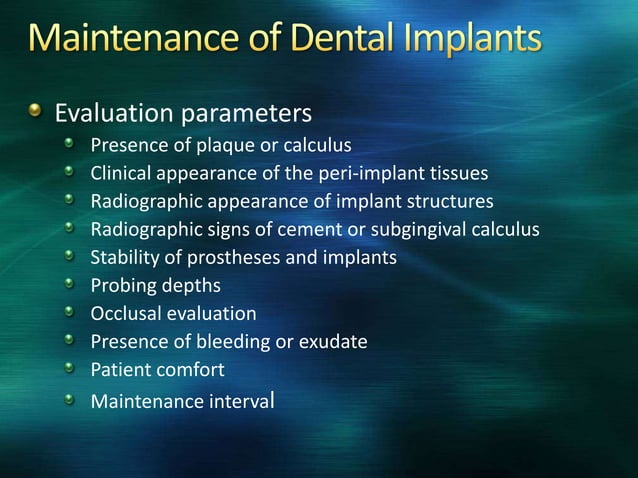 Maintenance of Dental Implants

Evaluation parameters
Presence of plaque or calculus
Clinical appearance of the peri-implant tissues
Radiographic appearance of implant structures
Radiographic signs of cement or subgingival calculus
Stability of prostheses and implants
Probing depths
Occlusal evaluation
Presence of bleeding or exudate
Patient comfort
Maintenance interval